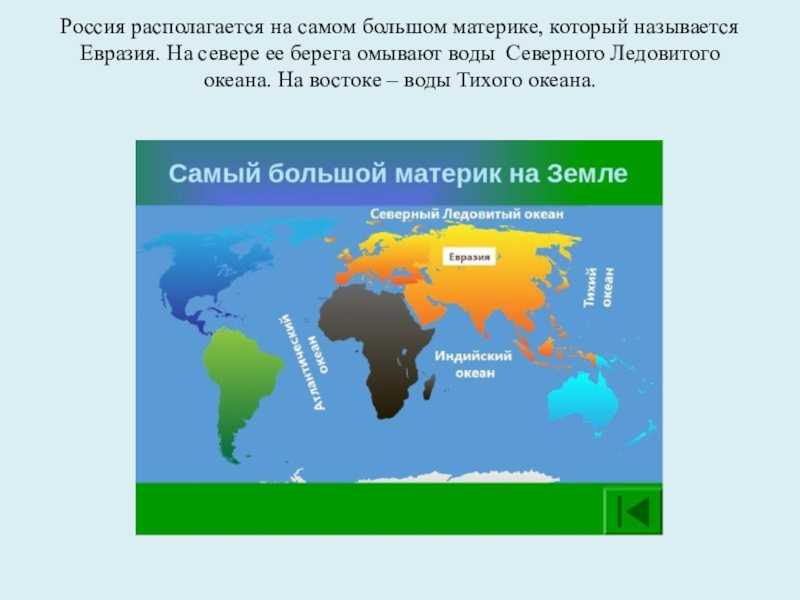 Россия располагается на самом большом материке, который называется Евразия. На севере ее берега омывают воды Северного Ледовитого океана. На востоке – воды Тихого океана.

Самый большой материк на Земле

Северный Ледовитый океан

Евразия

Тихий океан

Атлантический океан

Индийский океан